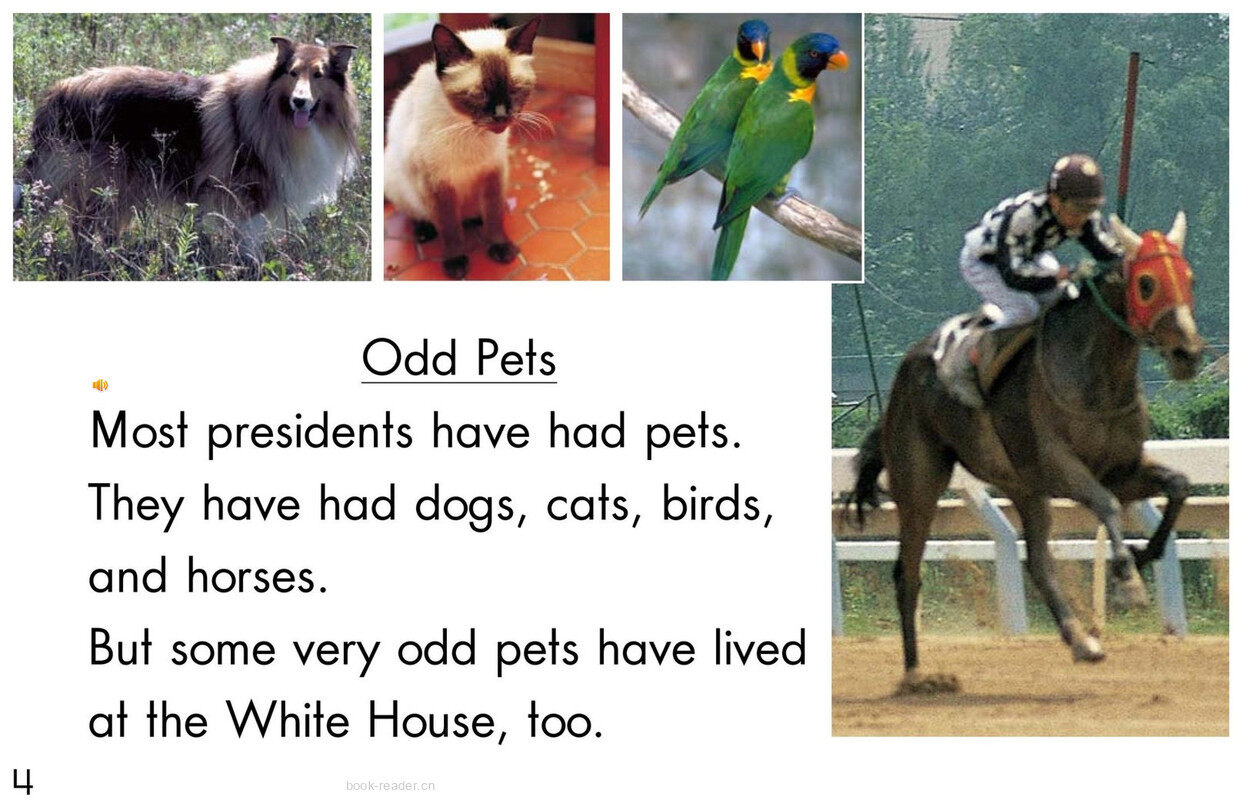 Odd Pets

Most presidents have had pets. They have had dogs, cats, birds, and horses.

But some very odd pets have lived at the White House, too.

4

book-reader.cn